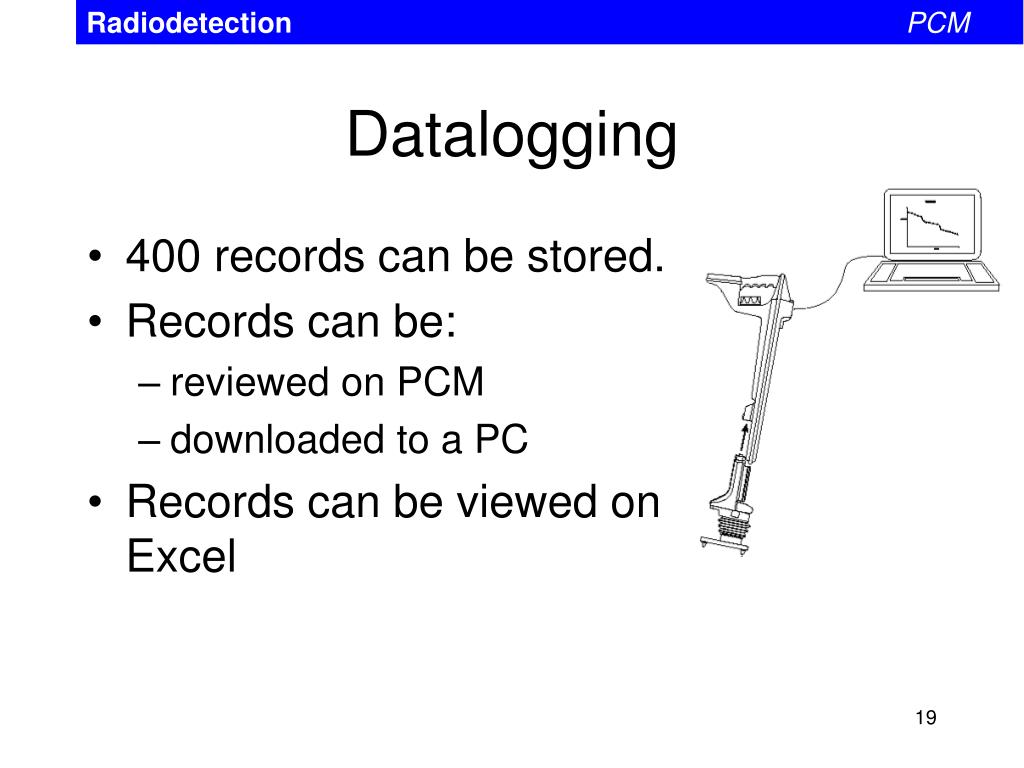 Radiodetection PCM

Datalogging

• 400 records can be stored.
• Records can be:
– reviewed on PCM
– downloaded to a PC
• Records can be viewed on Excel

19